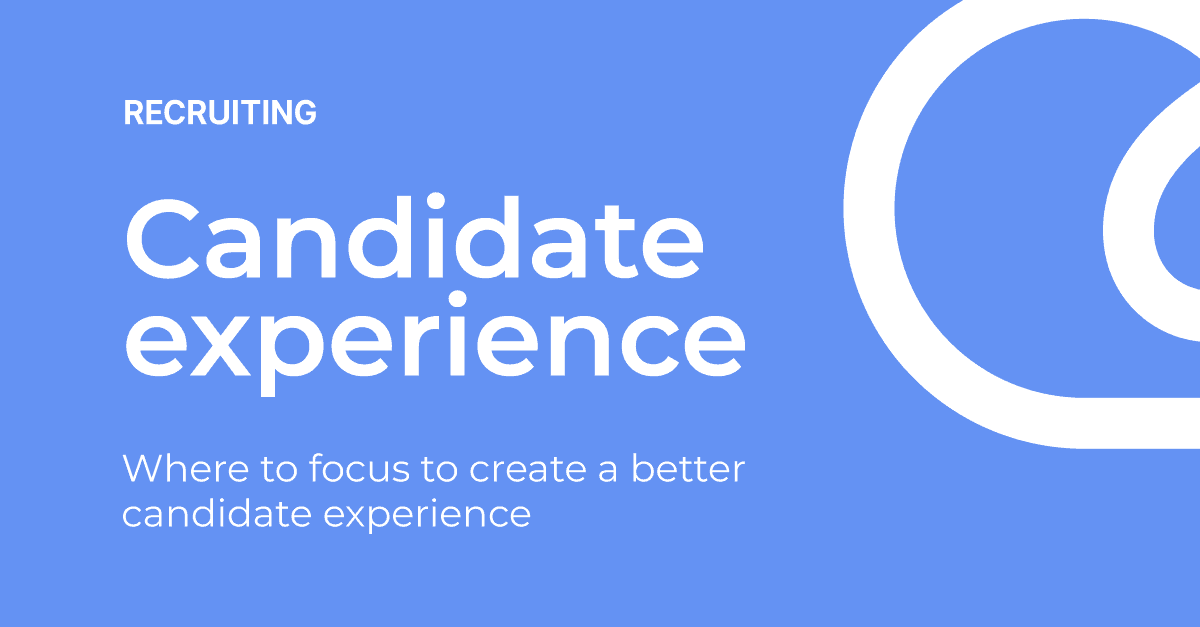 RECRUITING

Candidate experience

Where to focus to create a better candidate experience